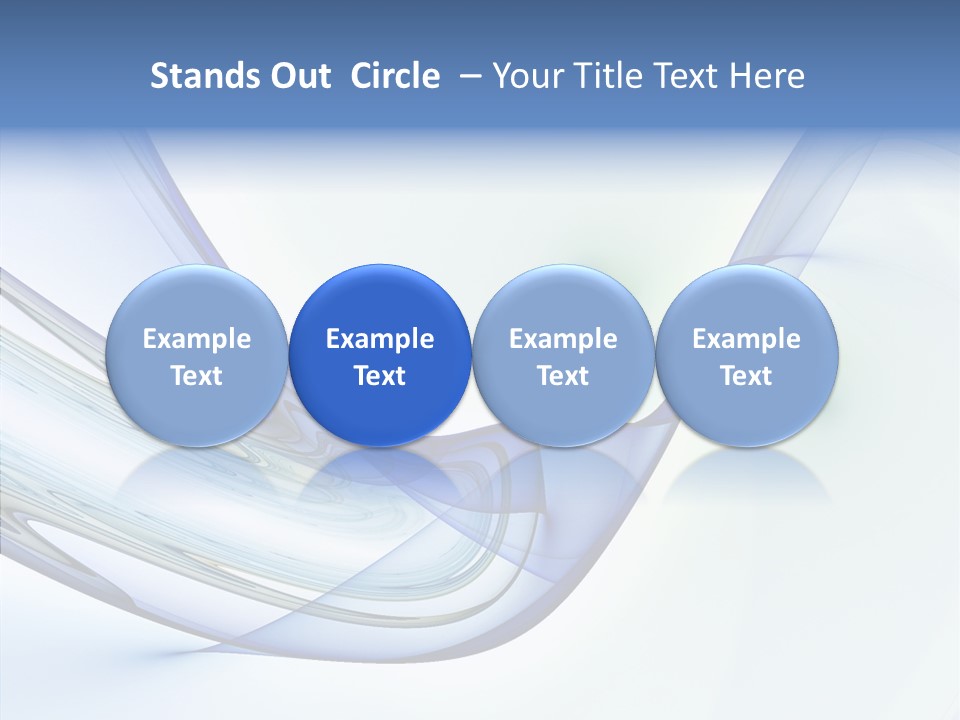 Stands Out Circle – Your Title Text Here

Example Text

Example Text

Example Text

Example Text